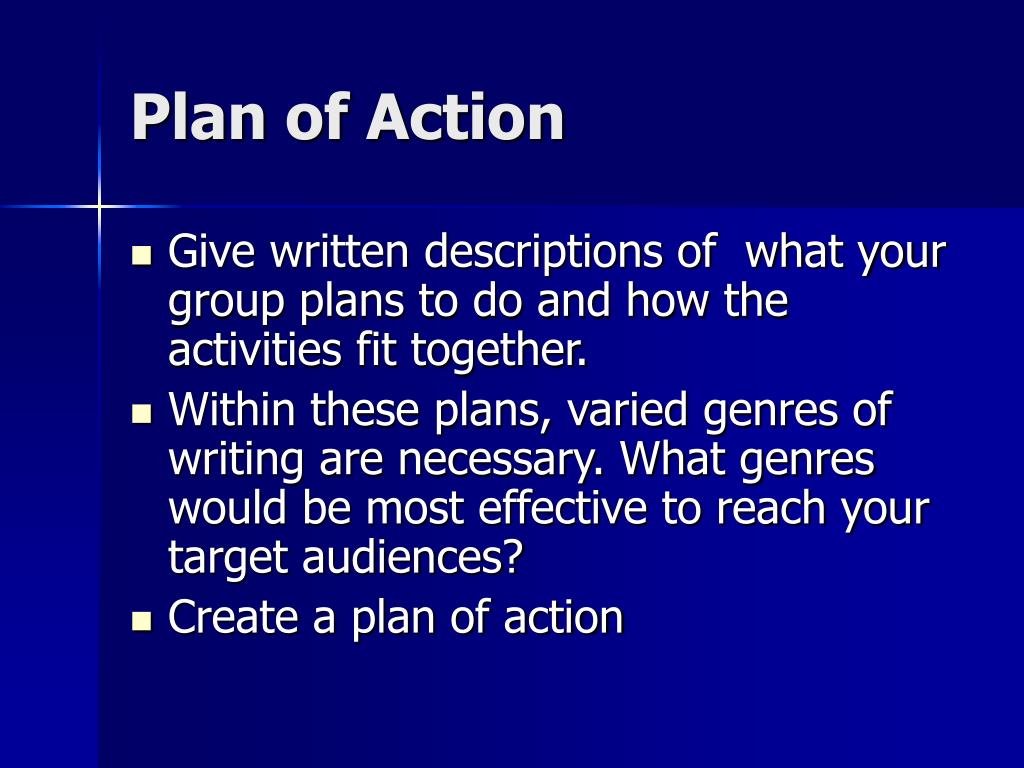 Plan of Action

- Give written descriptions of what your group plans to do and how the activities fit together.
- Within these plans, varied genres of writing are necessary. What genres would be most effective to reach your target audiences?
- Create a plan of action